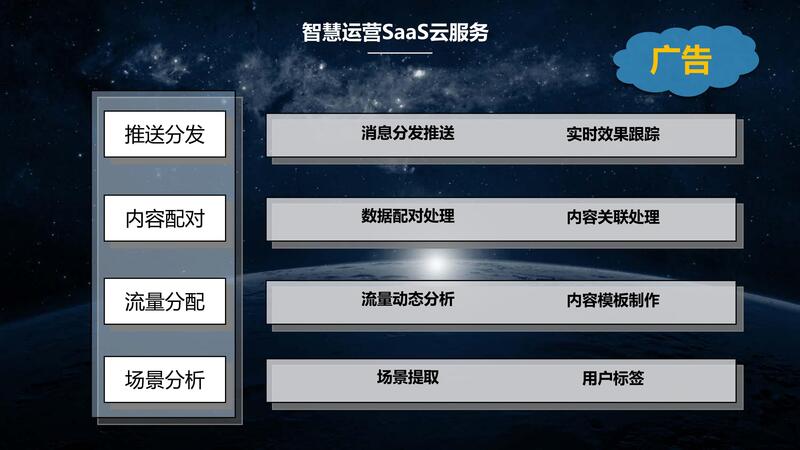 智慧运营SaaS云服务

广告

推送分发

消息分发推送　实时效果跟踪

内容配对

数据配对处理　内容关联处理

流量分配

流量动态分析　内容模板制作

场景分析

场景提取　用户标签